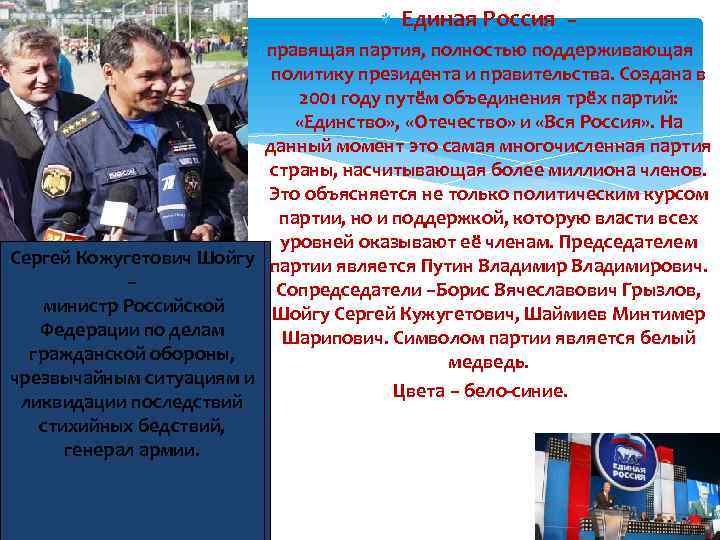 Единая Россия –

правящая партия, полностью поддерживающая политику президента и правительства. Создана в 2001 году путём объединения трёх партий: «Единство», «Отечество» и «Вся Россия». На данный момент это самая многочисленная партия страны, насчитывающая более миллиона членов. Это объясняется не только политическим курсом партии, но и поддержкой, которую власти всех уровней оказывают её членам. Председателем партии является Путин Владимир Владимирович. Сопредседатели –Борис Вячеславович Грызлов, Шойгу Сергей Кужугетович, Шаймиев Минтимер Шарипович. Символом партии является белый медведь.

Цвета – бело-синие.

Сергей Кожугетович Шойгу – министр Российской Федерации по делам гражданской обороны, чрезвычайным ситуациям и ликвидации последствий стихийных бедствий, генерал армии.

ЕДИНАЯ РОССИЯ